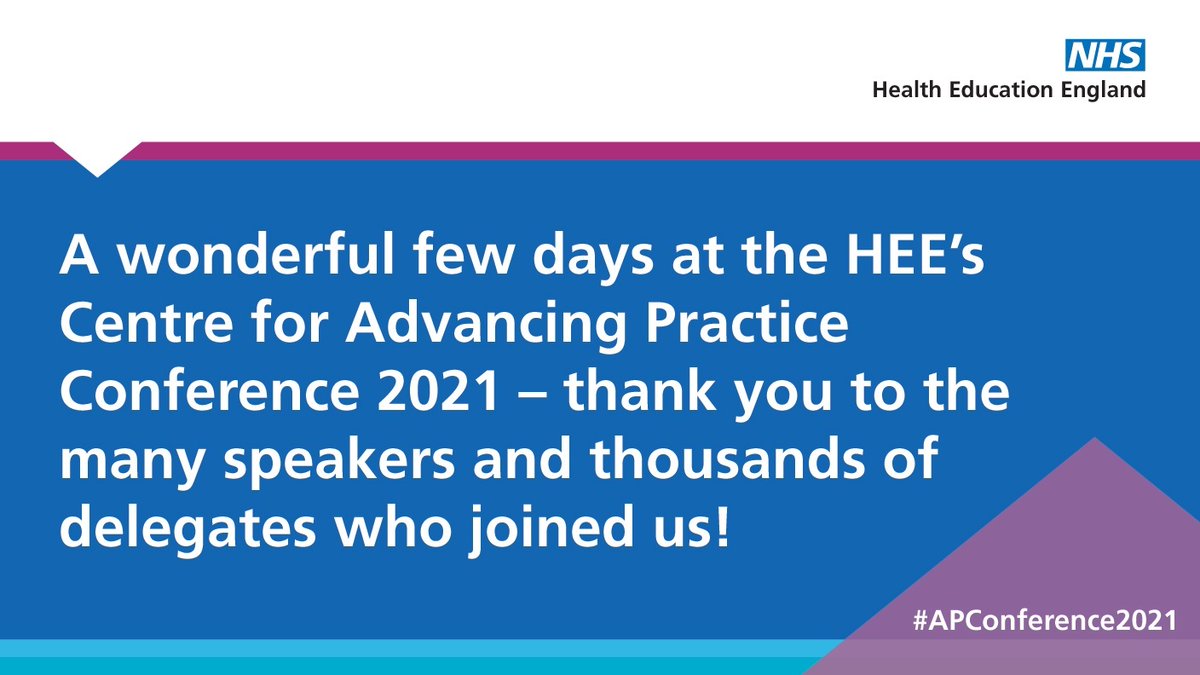 NHS
Health Education England

A wonderful few days at the HEE's Centre for Advancing Practice Conference 2021 – thank you to the many speakers and thousands of delegates who joined us!

#APConference2021